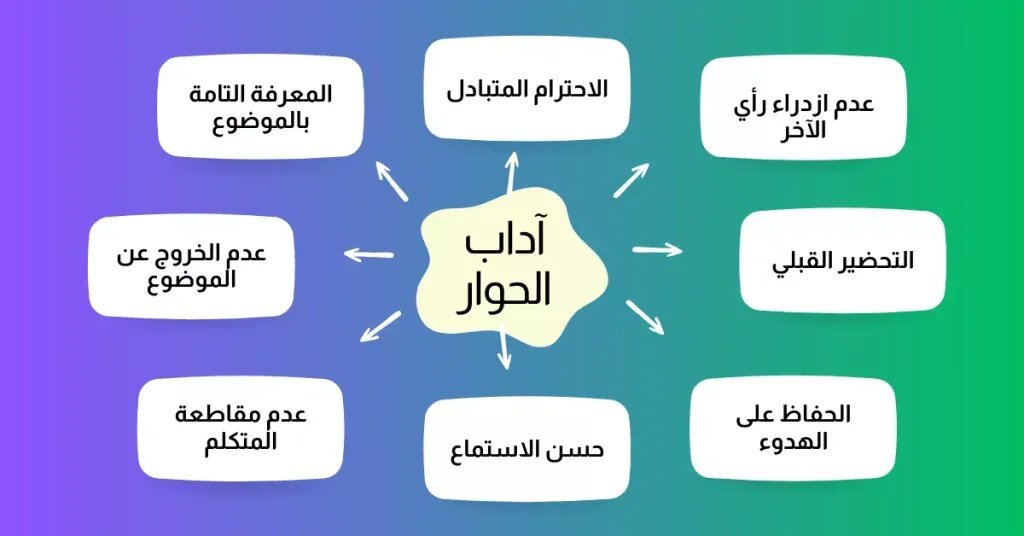 آداب الحوار

عدم ازدراء رأي الآخر

الاحترام المتبادل

المعرفة التامة بالموضوع

التحضير القبلي

عدم الخروج عن الموضوع

الحفاظ على الهدوء

حسن الاستماع

عدم مقاطعة المتكلم